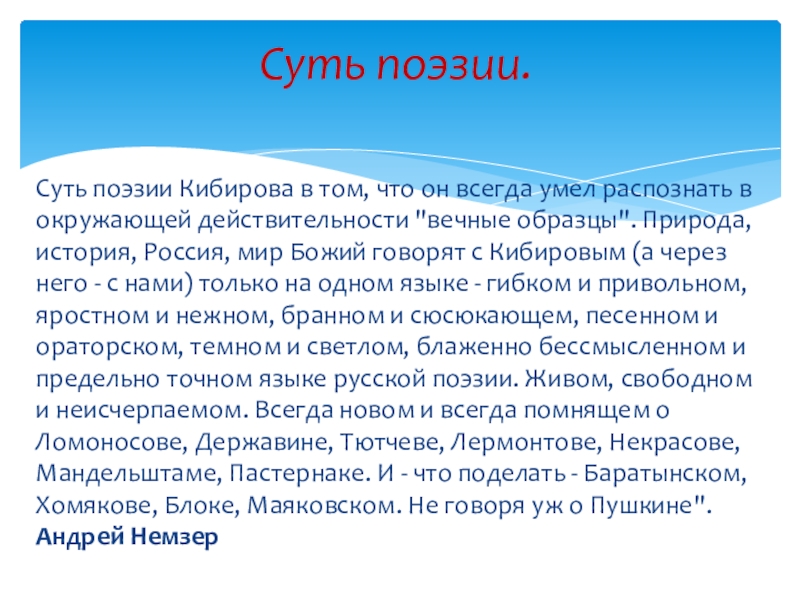 Суть поэзии.

Суть поэзии Кибирова в том, что он всегда умел распознать в окружающей действительности "вечные образцы". Природа, история, Россия, мир Божий говорят с Кибировым (а через него - с нами) только на одном языке - гибком и привольном, яростном и нежном, бранном и сюсюкающем, песенном и ораторском, темном и светлом, блаженно бессмысленном и предельно точном языке русской поэзии. Живом, свободном и неисчерпаемом. Всегда новом и всегда помнящем о Ломоносове, Державине, Тютчеве, Лермонтове, Некрасове, Мандельштаме, Пастернаке. И - что поделать - Баратынском, Хомякове, Блоке, Маяковском. Не говоря уж о Пушкине".
Андрей Немзер